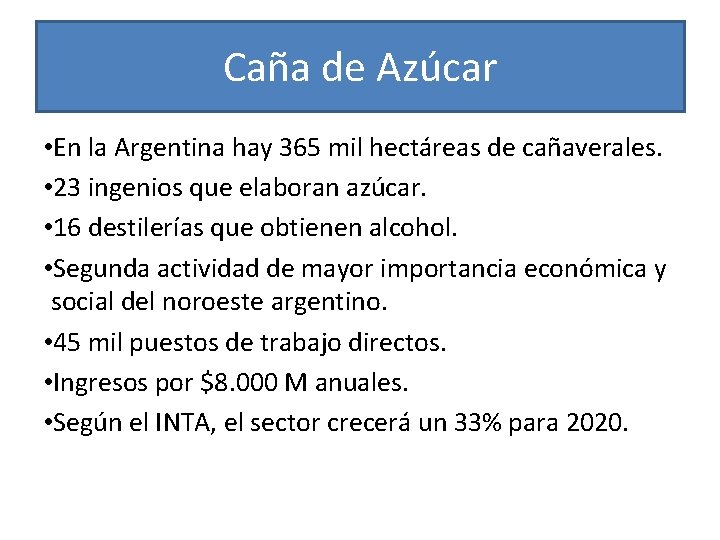 Caña de Azúcar

•En la Argentina hay 365 mil hectáreas de cañaverales.

•23 ingenios que elaboran azúcar.

•16 destilerías que obtienen alcohol.

•Segunda actividad de mayor importancia económica y social del noroeste argentino.

•45 mil puestos de trabajo directos.

•Ingresos por \$8.000 M anuales.

•Según el INTA, el sector crecerá un 33% para 2020.